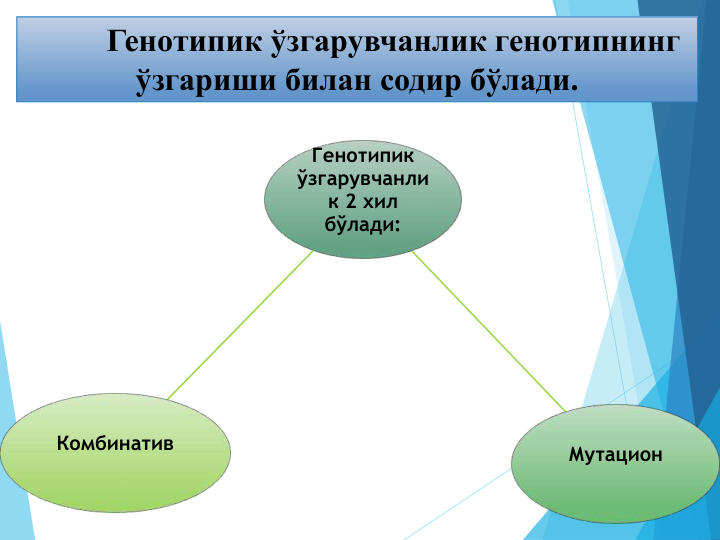 Генотипик ўзгарувчанлик генотипнинг ўзгариши билан содир бўлади.

Генотипик ўзгарувчанлик 2 хил бўлади:

Комбинатив

Мутацион